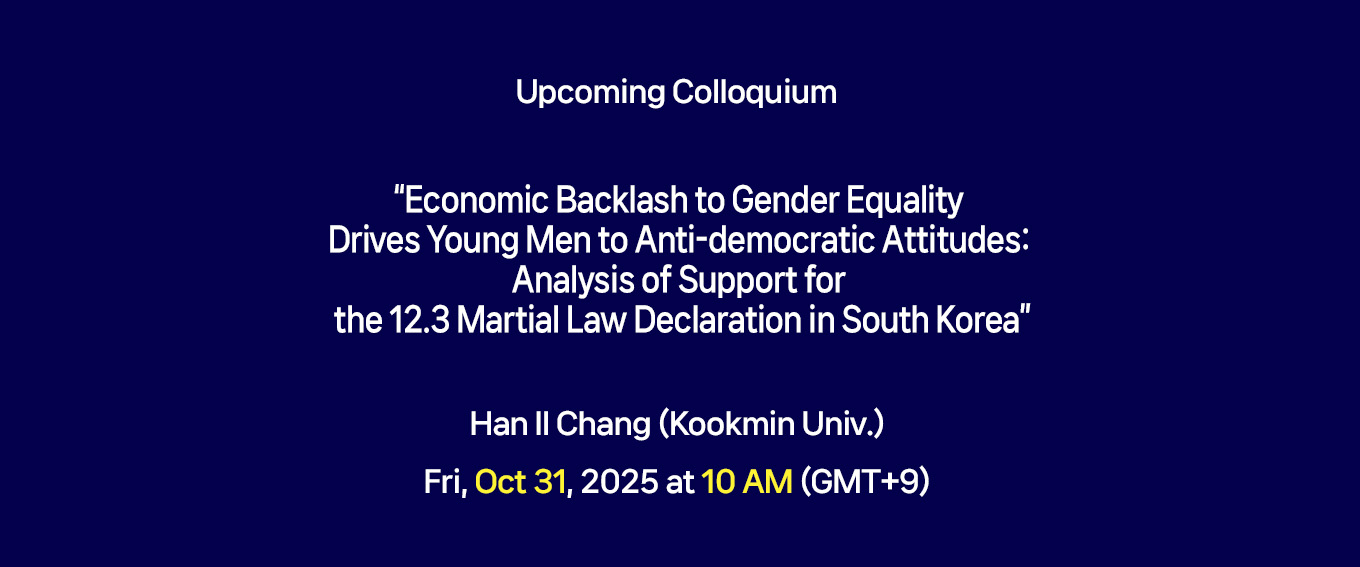 Upcoming Colloquium

"Economic Backlash to Gender Equality Drives Young Men to Anti-democratic Attitudes: Analysis of Support for the 12.3 Martial Law Declaration in South Korea"

Han Il Chang (Kookmin Univ.)

Fri, Oct 31, 2025 at 10 AM (GMT+9)